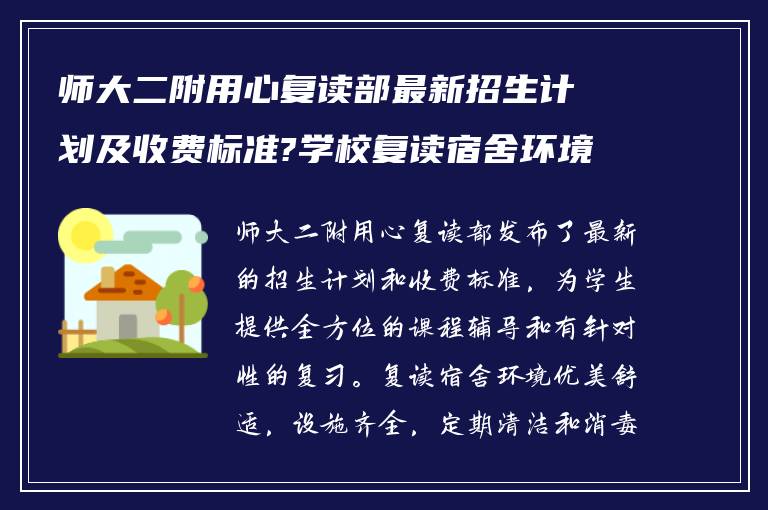 师大二附用心复读部最新招生计划及收费标准?学校复读宿舍环境

师大二附用心复读部发布了最新的招生计划和收费标准，为学生提供全方位的课程辅导和有针对性的复习。复读宿舍环境优美舒适，设施齐全，定期清洁和消毒